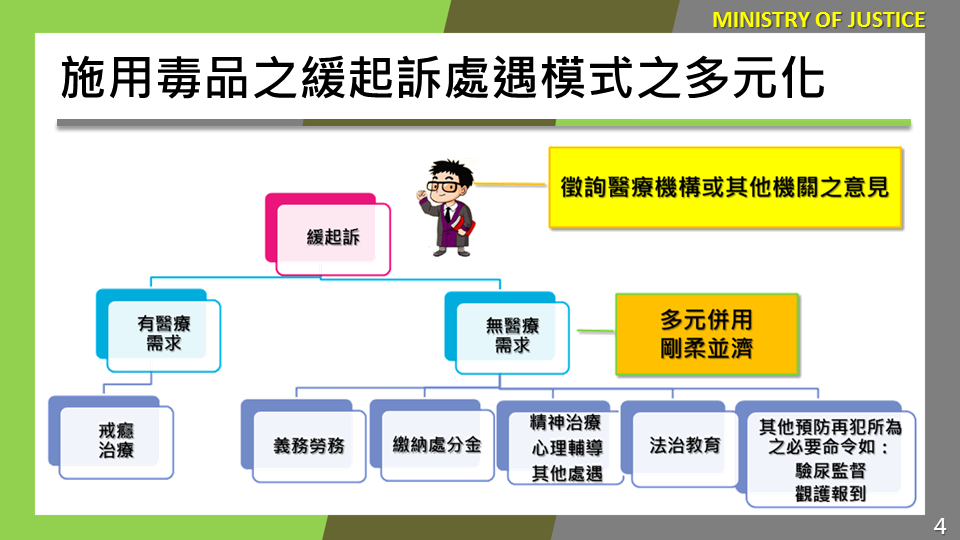 MINISTRY OF JUSTICE

施用毒品之緩起訴處遇模式之多元化

徵詢醫療機構或其他機關之意見

緩起訴

有醫療需求

無醫療需求

多元併用
剛柔並濟

戒癮治療

義務勞務

繳納處分金

精神治療
心理輔導
其他處遇

法治教育

其他預防再犯所為之必要命令如：
驗尿監督
觀護報到

4